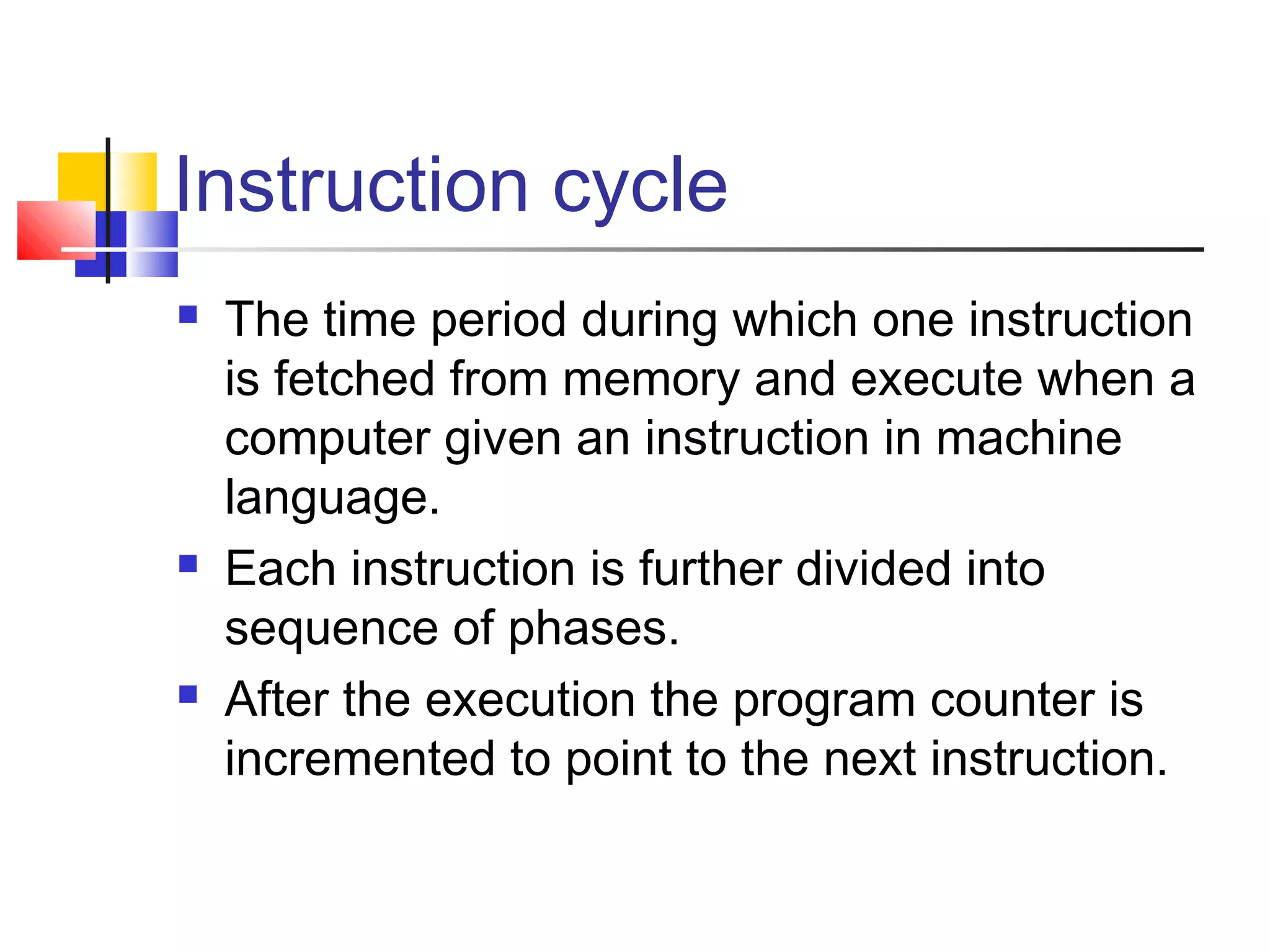 Instruction cycle

- The time period during which one instruction is fetched from memory and execute when a computer given an instruction in machine language.
- Each instruction is further divided into sequence of phases.
- After the execution the program counter is incremented to point to the next instruction.